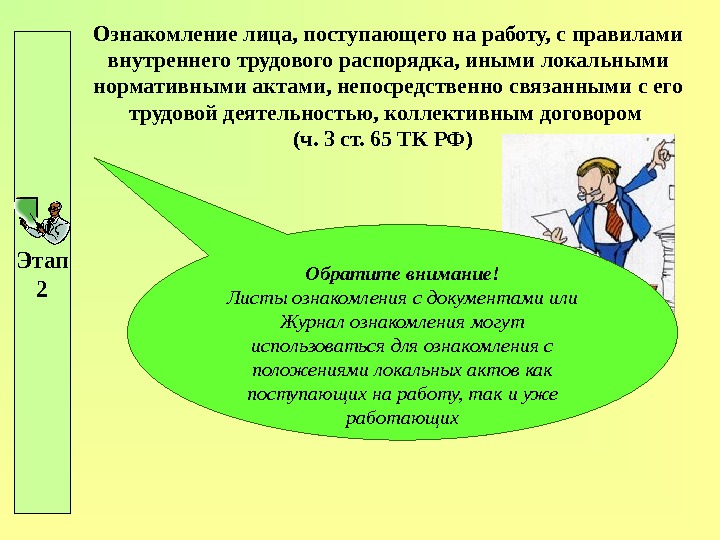 Этап 2

Ознакомление лица, поступающего на работу, с правилами внутреннего трудового распорядка, иными локальными нормативными актами, непосредственно связанными с его трудовой деятельностью, коллективным договором
(ч. 3 ст. 65 ТК РФ)

Обратите внимание!
Листы ознакомления с документами или Журнал ознакомления могут использоваться для ознакомления с положениями локальных актов как поступающих на работу, так и уже работающих